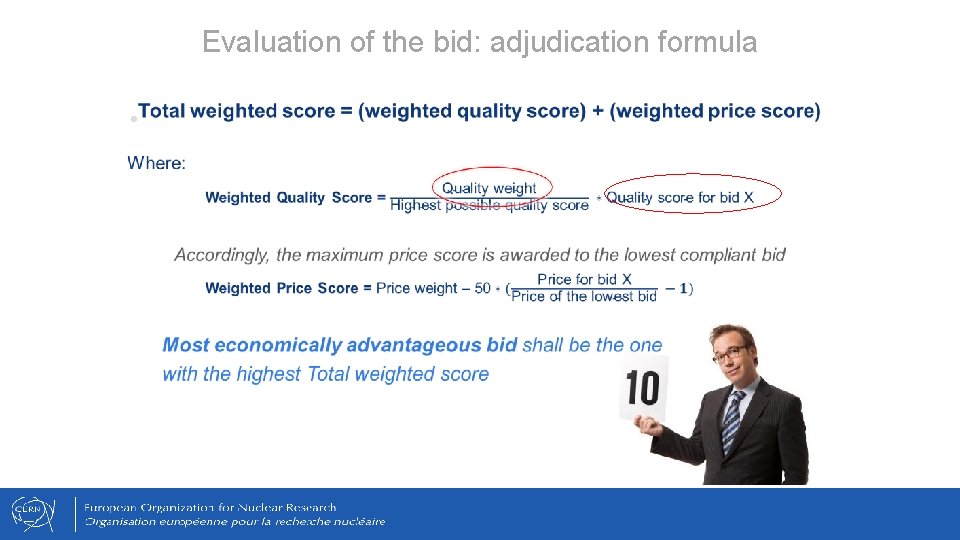 Evaluation of the bid: adjudication formula

Total weighted score = (weighted quality score) + (weighted price score)

Where:

Weighted Quality Score = $\frac{\text{Quality weight}}{\text{Highest possible quality score}} * \text{Quality score for bid X}$

Accordingly, the maximum price score is awarded to the lowest compliant bid

Weighted Price Score = Price weight – 50 * $(\frac{\text{Price for bid X}}{\text{Price of the lowest bid}} - 1)$

Most economically advantageous bid shall be the one with the highest Total weighted score

10

CERN

European Organization for Nuclear Research
Organisation européenne pour la recherche nucléaire